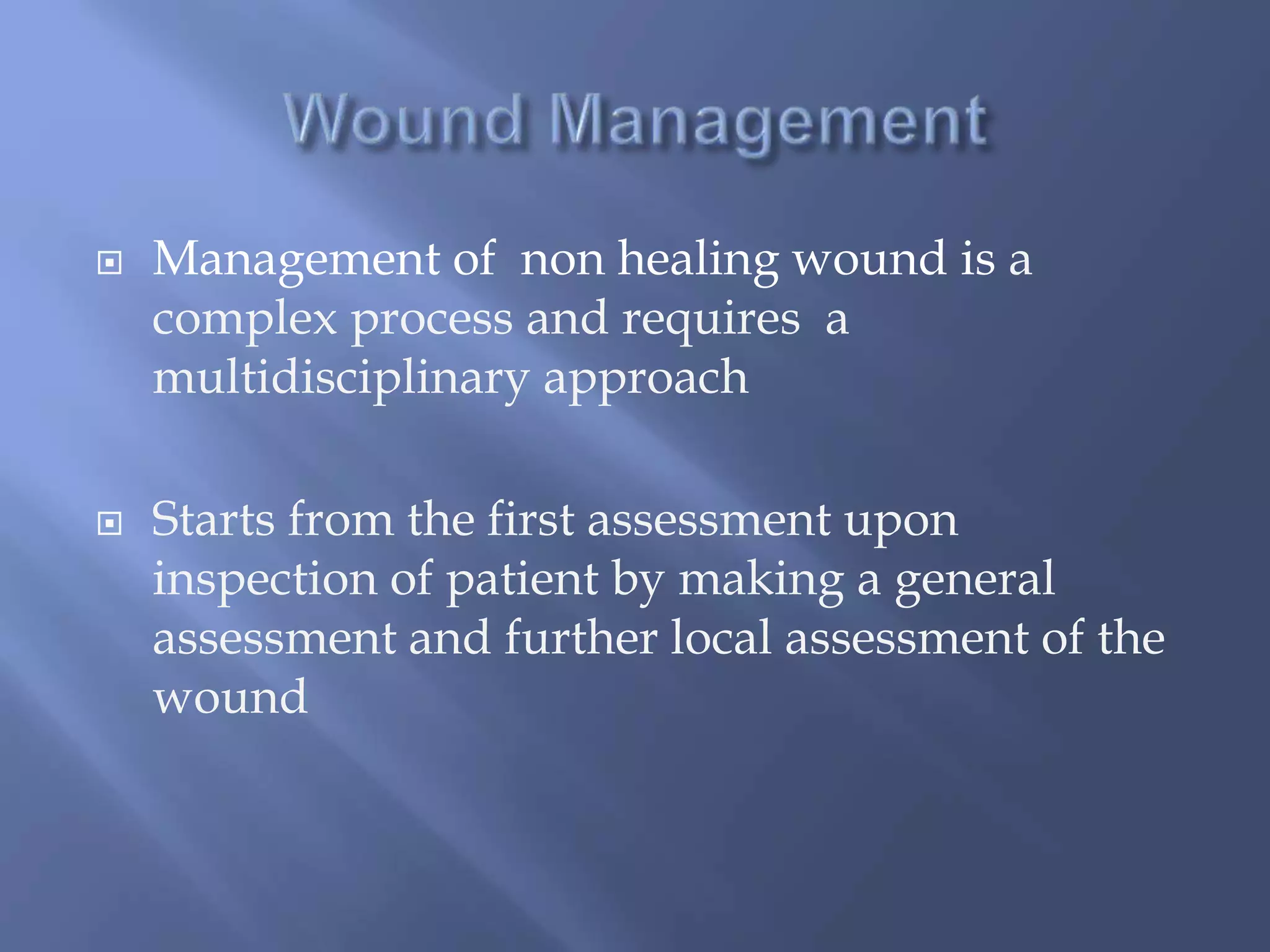 Wound Management

Management of  non healing wound is a complex process and requires  a multidisciplinary approach

Starts from the first assessment upon inspection of patient by making a general assessment and further local assessment of the wound